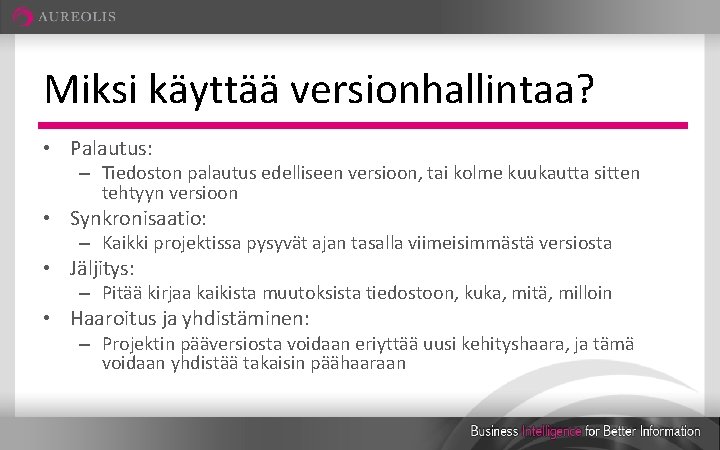 AUREOLIS

Miksi käyttää versionhallintaa?

• Palautus:
– Tiedoston palautus edelliseen versioon, tai kolme kuukautta sitten tehtyyn versioon
• Synkronisaatio:
– Kaikki projektissa pysyvät ajan tasalla viimeisimmästä versiosta
• Jäljitys:
– Pitää kirjaa kaikista muutoksista tiedostoon, kuka, mitä, milloin
• Haaroitus ja yhdistäminen:
– Projektin pääversiosta voidaan eriyttää uusi kehityshaara, ja tämä voidaan yhdistää takaisin päähaaraan

Business Intelligence for Better Information